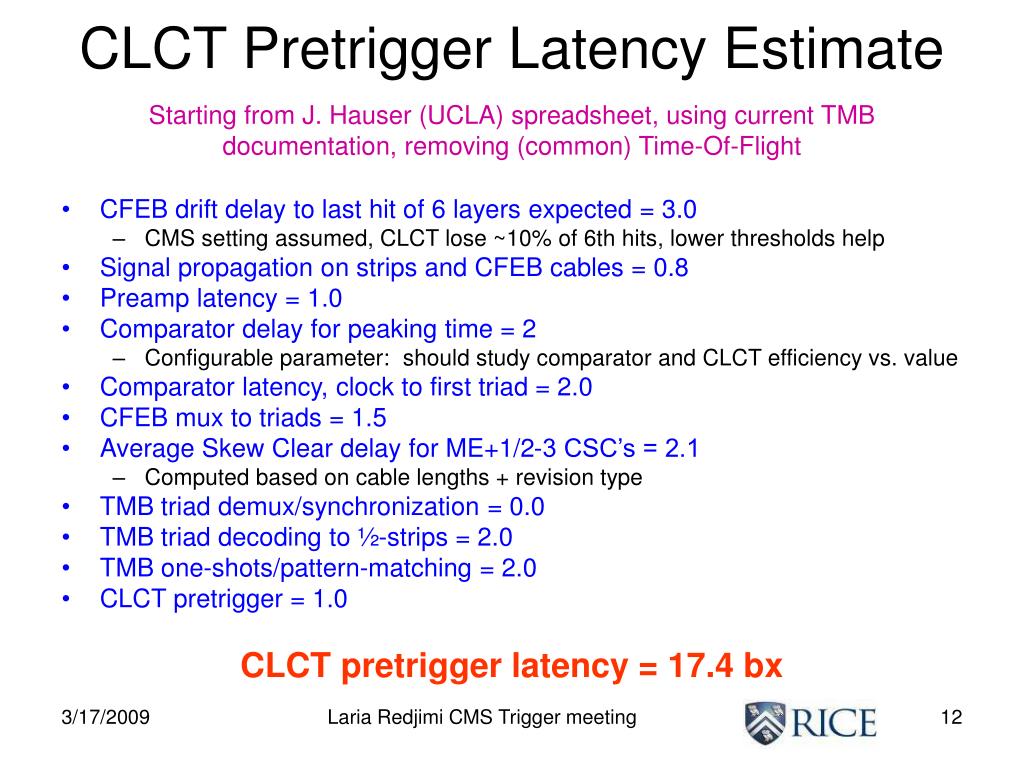 CLCT Pretrigger Latency Estimate

Starting from J. Hauser (UCLA) spreadsheet, using current TMB documentation, removing (common) Time-Of-Flight

• CFEB drift delay to last hit of 6 layers expected = 3.0
– CMS setting assumed, CLCT lose ~10% of 6th hits, lower thresholds help
• Signal propagation on strips and CFEB cables = 0.8
• Preamp latency = 1.0
• Comparator delay for peaking time = 2
– Configurable parameter: should study comparator and CLCT efficiency vs. value
• Comparator latency, clock to first triad = 2.0
• CFEB mux to triads = 1.5
• Average Skew Clear delay for ME+1/2-3 CSC's = 2.1
– Computed based on cable lengths + revision type
• TMB triad demux/synchronization = 0.0
• TMB triad decoding to ½-strips = 2.0
• TMB one-shots/pattern-matching = 2.0
• CLCT pretrigger = 1.0

CLCT pretrigger latency = 17.4 bx

3/17/2009

Laria Redjimi CMS Trigger meeting

RICE

12